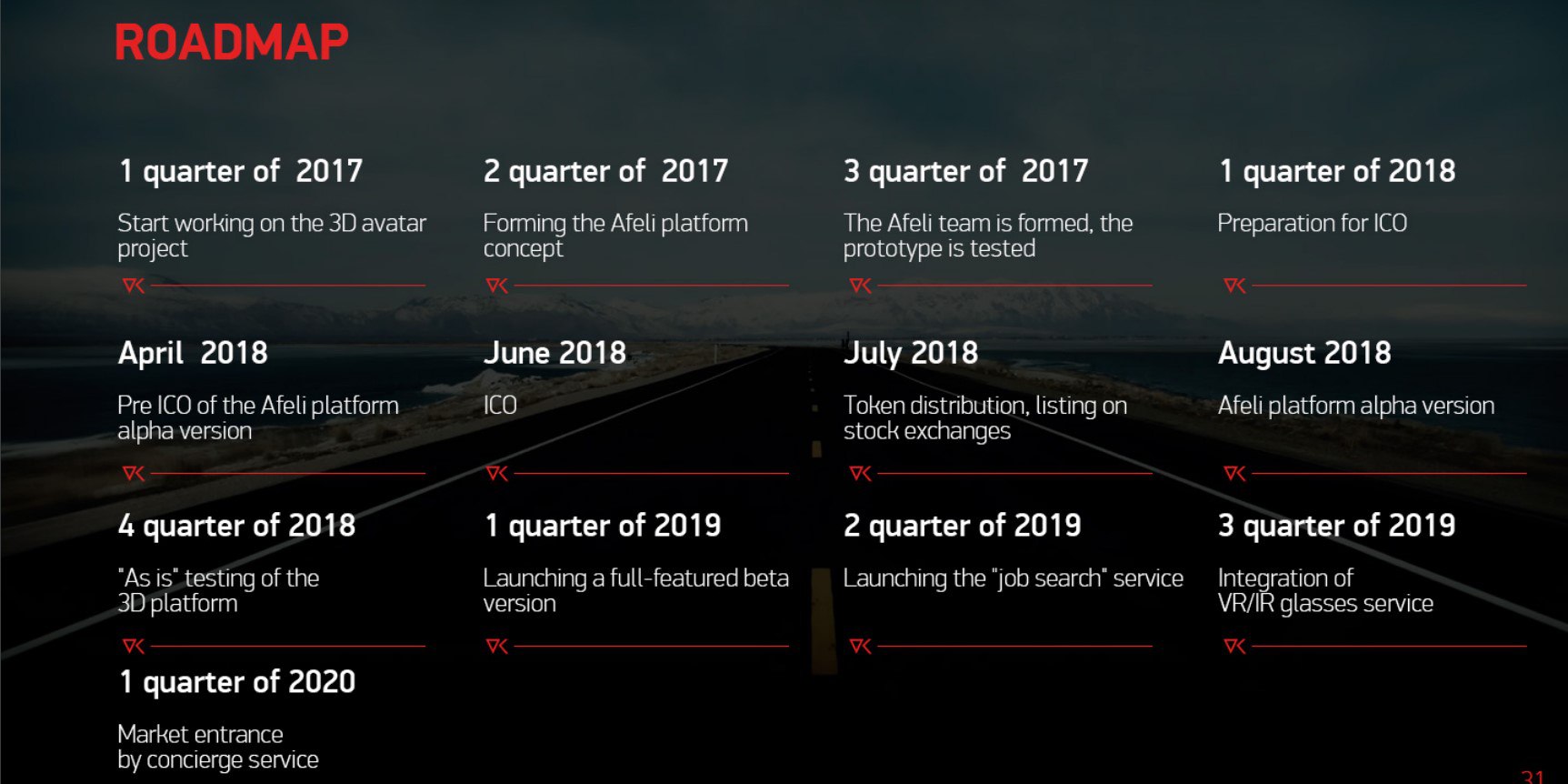 ROADMAP

1 quarter of 2017

Start working on the 3D avatar project

2 quarter of 2017

Forming the Afeli platform concept

3 quarter of 2017

The Afeli team is formed, the prototype is tested

1 quarter of 2018

Preparation for ICO

April 2018

Pre ICO of the Afeli platform alpha version

June 2018

ICO

July 2018

Token distribution, listing on stock exchanges

August 2018

Afeli platform alpha version

4 quarter of 2018

"As is" testing of the 3D platform

1 quarter of 2019

Launching a full-featured beta version

2 quarter of 2019

Launching the "job search" service

3 quarter of 2019

Integration of VR/IR glasses service

1 quarter of 2020

Market entrance by concierge service

31